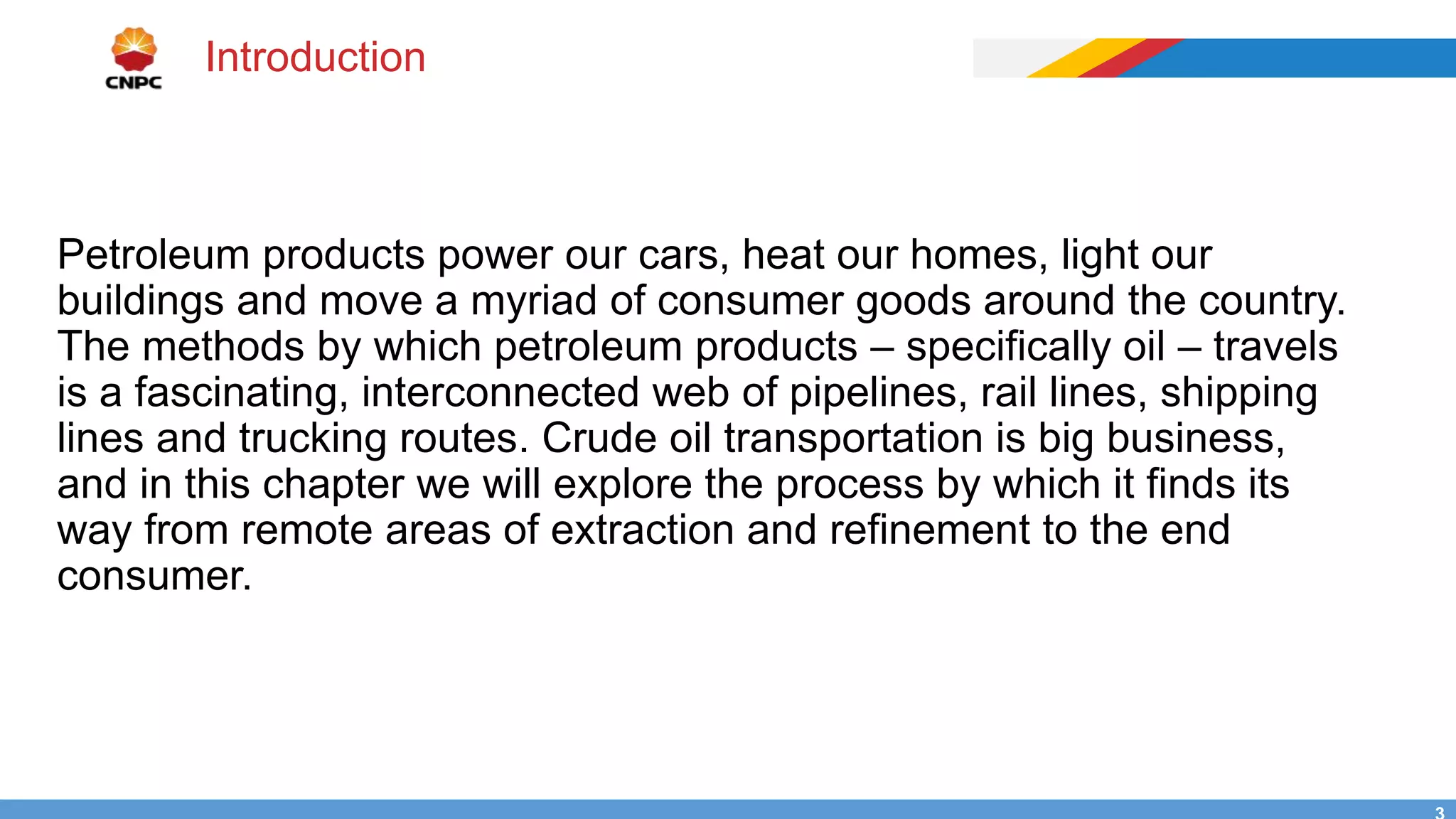 CNPC

Introduction

Petroleum products power our cars, heat our homes, light our buildings and move a myriad of consumer goods around the country. The methods by which petroleum products – specifically oil – travels is a fascinating, interconnected web of pipelines, rail lines, shipping lines and trucking routes. Crude oil transportation is big business, and in this chapter we will explore the process by which it finds its way from remote areas of extraction and refinement to the end consumer.

3